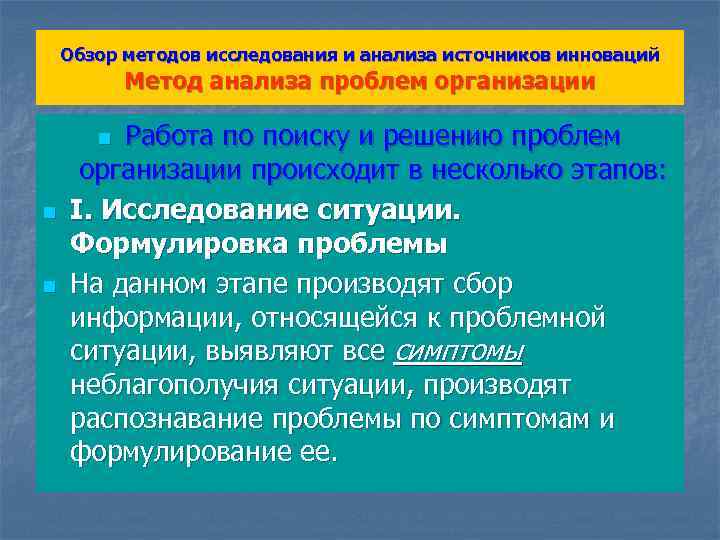 Обзор методов исследования и анализа источников инноваций
Метод анализа проблем организации

Работа по поиску и решению проблем организации происходит в несколько этапов:

I. Исследование ситуации. Формулировка проблемы

На данном этапе производят сбор информации, относящейся к проблемной ситуации, выявляют все симптомы неблагополучия ситуации, производят распознавание проблемы по симптомам и формулирование ее.